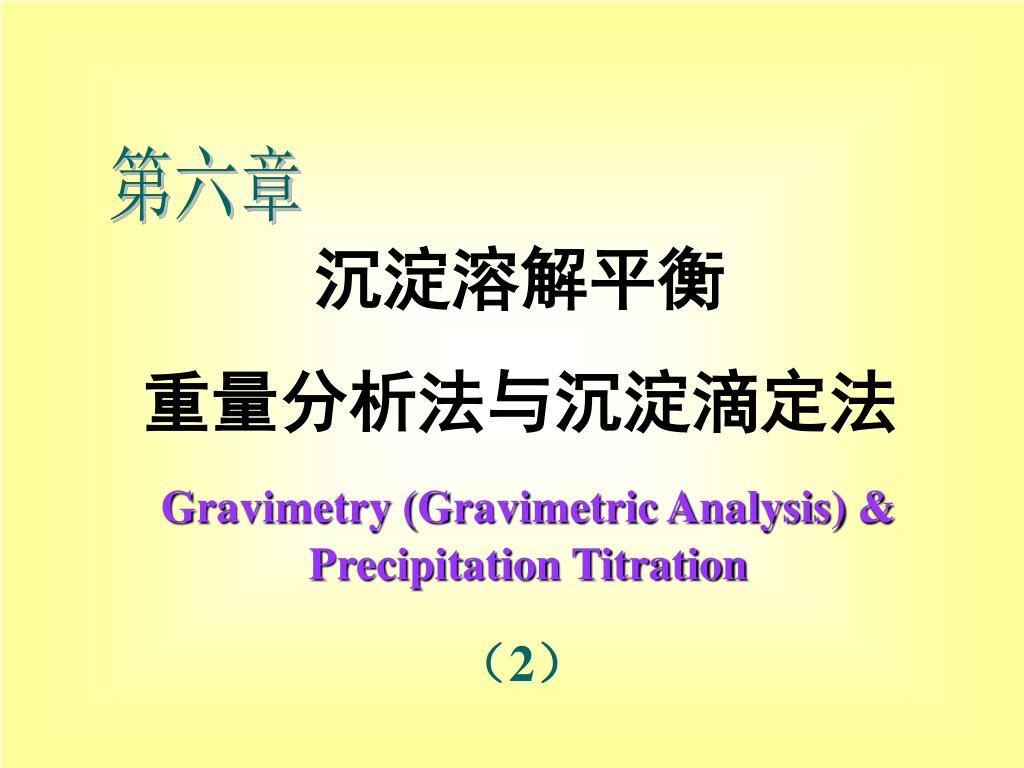 第六章

沉淀溶解平衡

重量分析法与沉淀滴定法

Gravimetry (Gravimetric Analysis) & Precipitation Titration

（2）